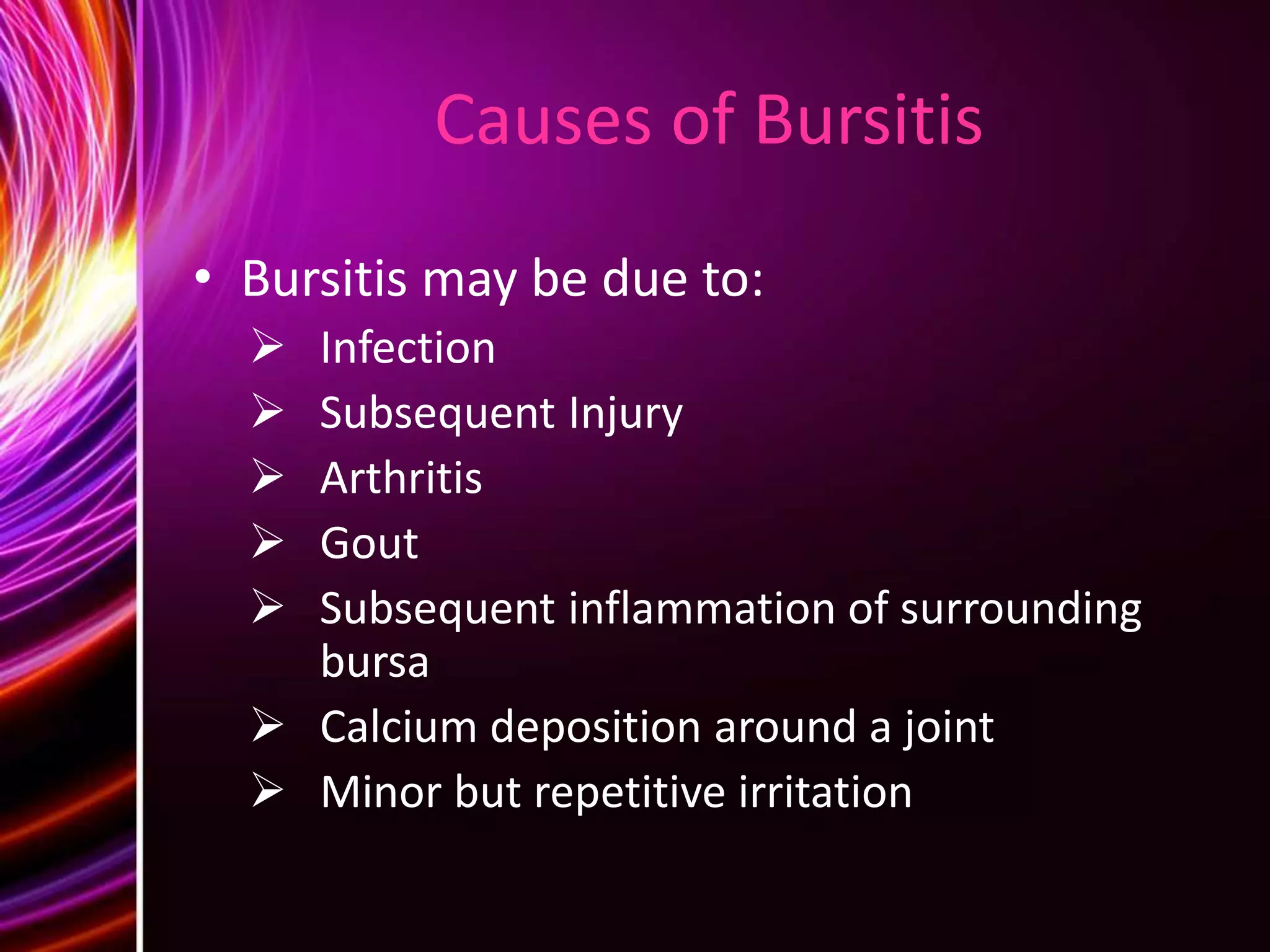 Causes of Bursitis

• Bursitis may be due to:
➢ Infection
➢ Subsequent Injury
➢ Arthritis
➢ Gout
➢ Subsequent inflammation of surrounding bursa
➢ Calcium deposition around a joint
➢ Minor but repetitive irritation